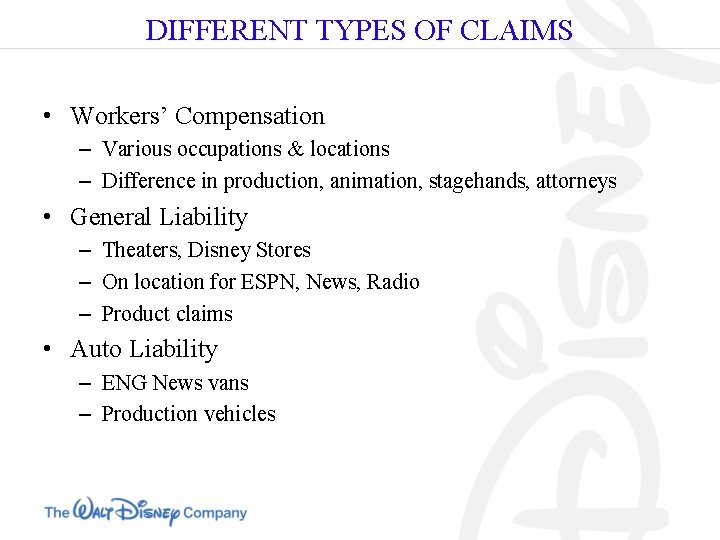 DIFFERENT TYPES OF CLAIMS

• Workers' Compensation
– Various occupations & locations
– Difference in production, animation, stagehands, attorneys

• General Liability
– Theaters, Disney Stores
– On location for ESPN, News, Radio
– Product claims

• Auto Liability
– ENG News vans
– Production vehicles

The Walt Disney Company

Disney